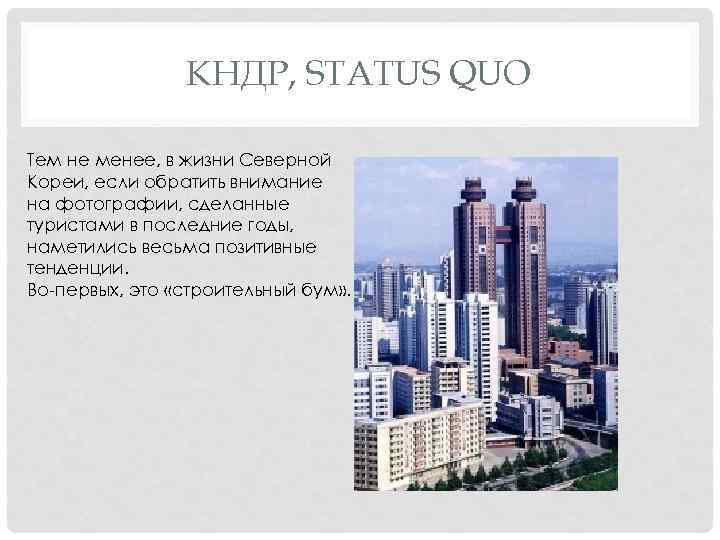 КНДР, STATUS QUO

Тем не менее, в жизни Северной Кореи, если обратить внимание на фотографии, сделанные туристами в последние годы, наметились весьма позитивные тенденции.
Во-первых, это «строительный бум».